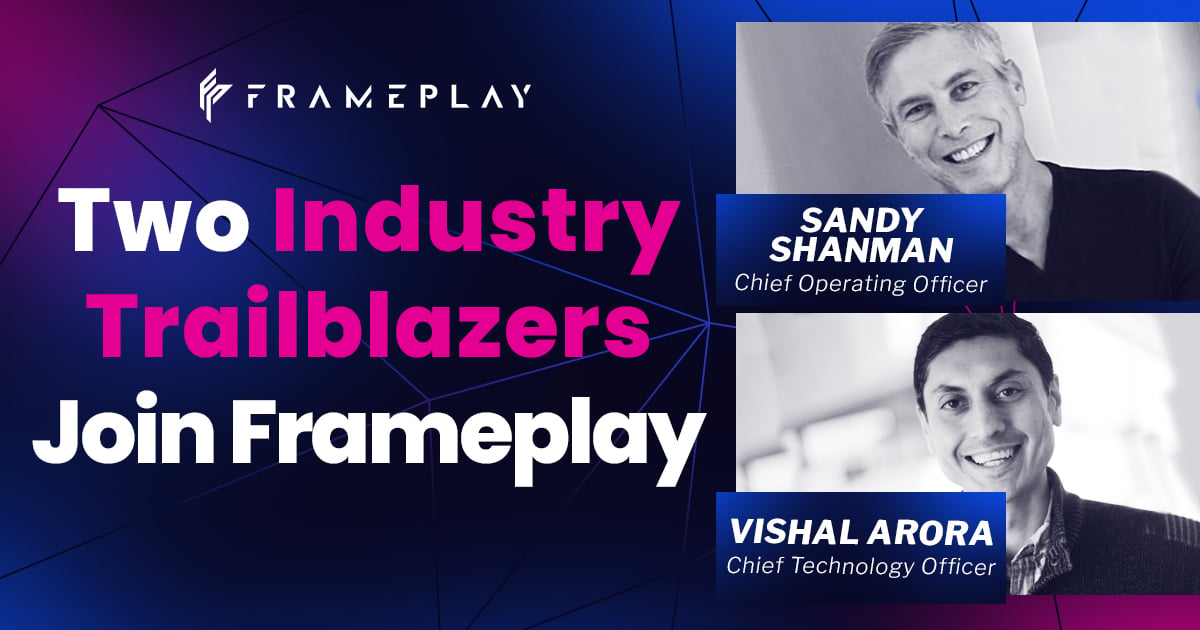 FRAMEPLAY

Two Industry Trailblazers Join Frameplay

SANDY SHANMAN
Chief Operating Officer

VISHAL ARORA
Chief Technology Officer